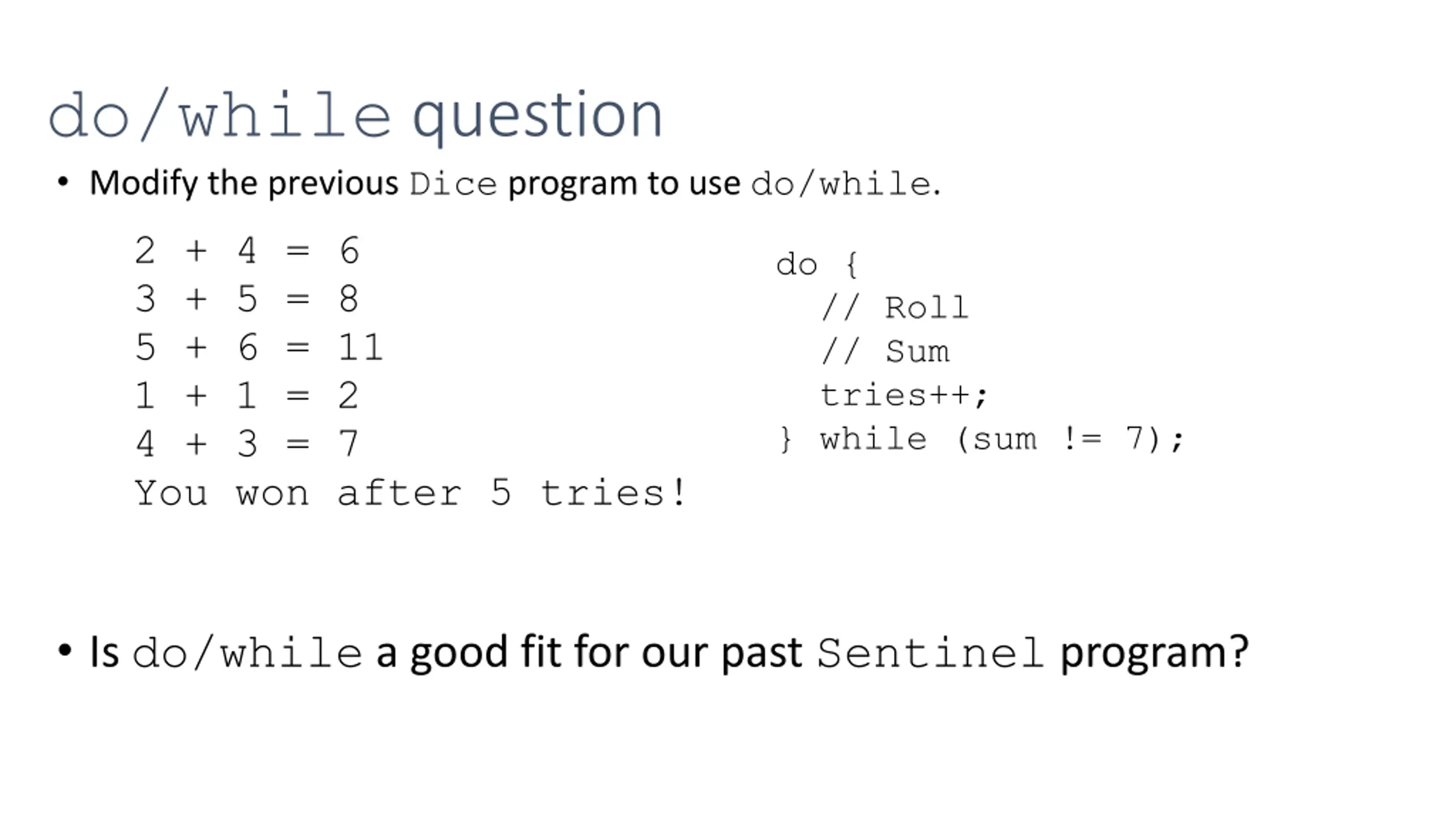 do/while question

• Modify the previous Dice program to use do/while.

2 + 4 = 6
3 + 5 = 8
5 + 6 = 11
1 + 1 = 2
4 + 3 = 7
You won after 5 tries!

do {
  // Roll
  // Sum
  tries++;
} while (sum != 7);

• Is do/while a good fit for our past Sentinel program?